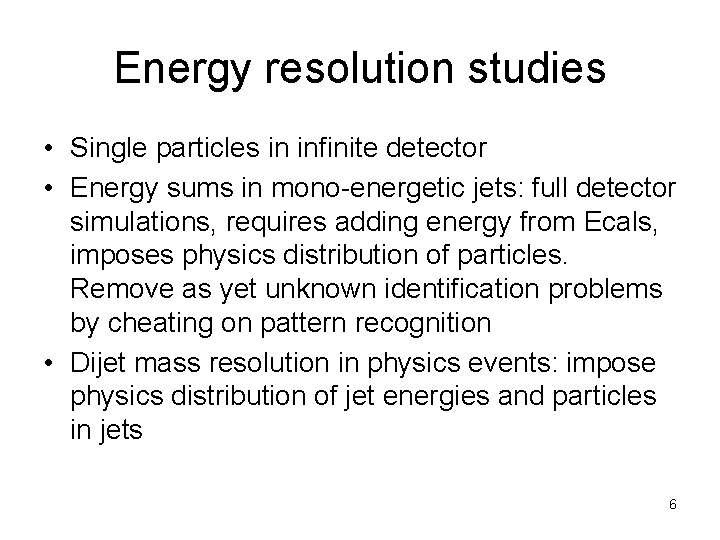 Energy resolution studies

• Single particles in infinite detector
• Energy sums in mono-energetic jets: full detector simulations, requires adding energy from Ecals, imposes physics distribution of particles. Remove as yet unknown identification problems by cheating on pattern recognition
• Dijet mass resolution in physics events: impose physics distribution of jet energies and particles in jets

6